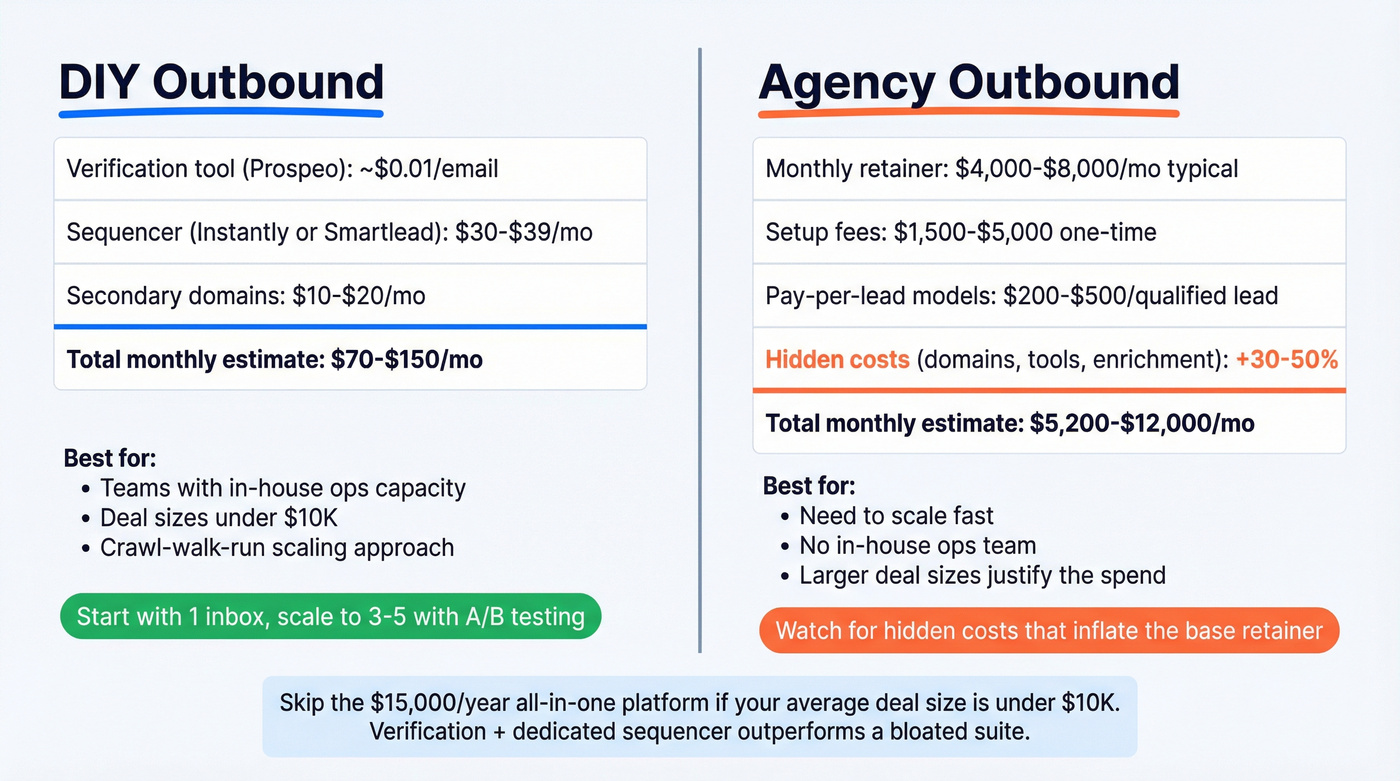 DIY Outbound

Verification tool (Prospeo): ~\$0.01/email

Sequencer (Instantly or Smartlead): \$30-\$39/mo

Secondary domains: \$10-\$20/mo

Total monthly estimate: \$70-\$150/mo

Best for:
• Teams with in-house ops capacity
• Deal sizes under \$10K
• Crawl-walk-run scaling approach

Start with 1 inbox, scale to 3-5 with A/B testing

Agency Outbound

Monthly retainer: \$4,000-\$8,000/mo typical

Setup fees: \$1,500-\$5,000 one-time

Pay-per-lead models: \$200-\$500/qualified lead

Hidden costs (domains, tools, enrichment): +30-50%

Total monthly estimate: \$5,200-\$12,000/mo

Best for:
• Need to scale fast
• No in-house ops team
• Larger deal sizes justify the spend

Watch for hidden costs that inflate the base retainer

Skip the \$15,000/year all-in-one platform if your average deal size is under \$10K. Verification + dedicated sequencer outperforms a bloated suite.